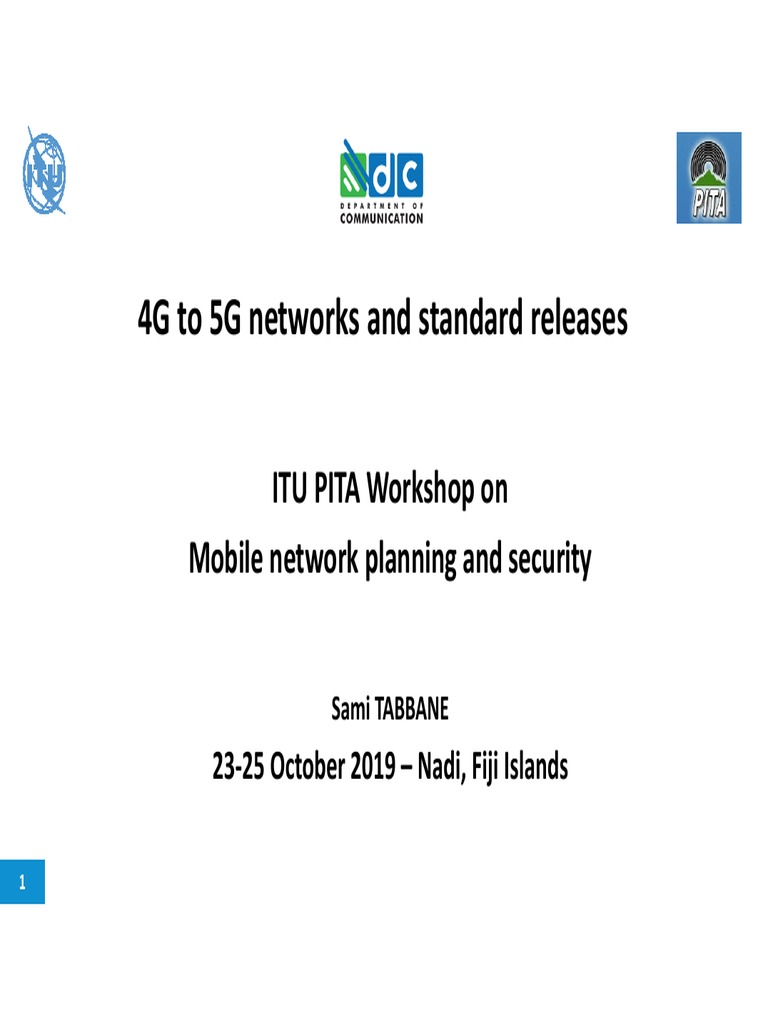 ITU

dc
DEPARTMENT OF
COMMUNICATION

PITA

4G to 5G networks and standard releases

ITU PITA Workshop on
Mobile network planning and security

Sami TABBANE
23-25 October 2019 – Nadi, Fiji Islands

1